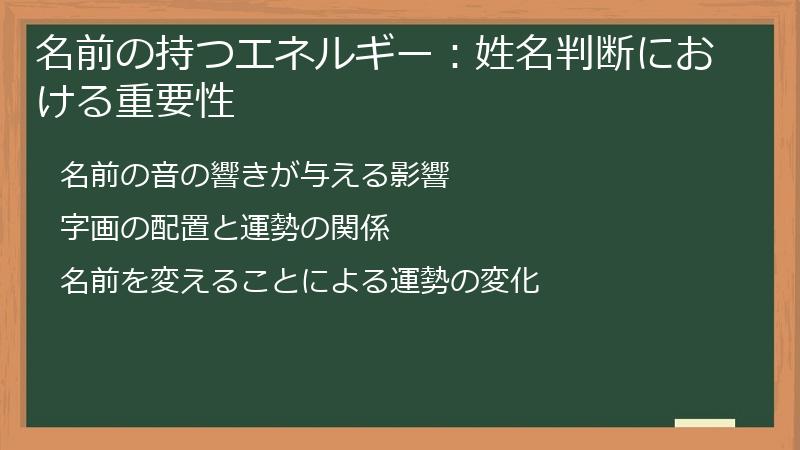 名前の持つエネルギー：姓名判断における重要性

名前の音の響きが与える影響

字画の配置と運勢の関係

名前を変えることによる運勢の変化